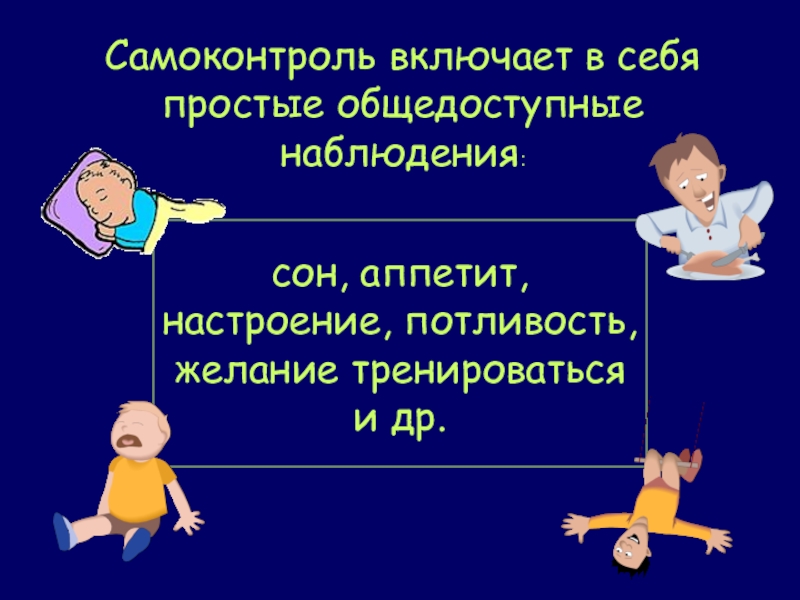 Самоконтроль включает в себя простые общедоступные наблюдения:

сон, аппетит, настроение, потливость, желание тренироваться и др.